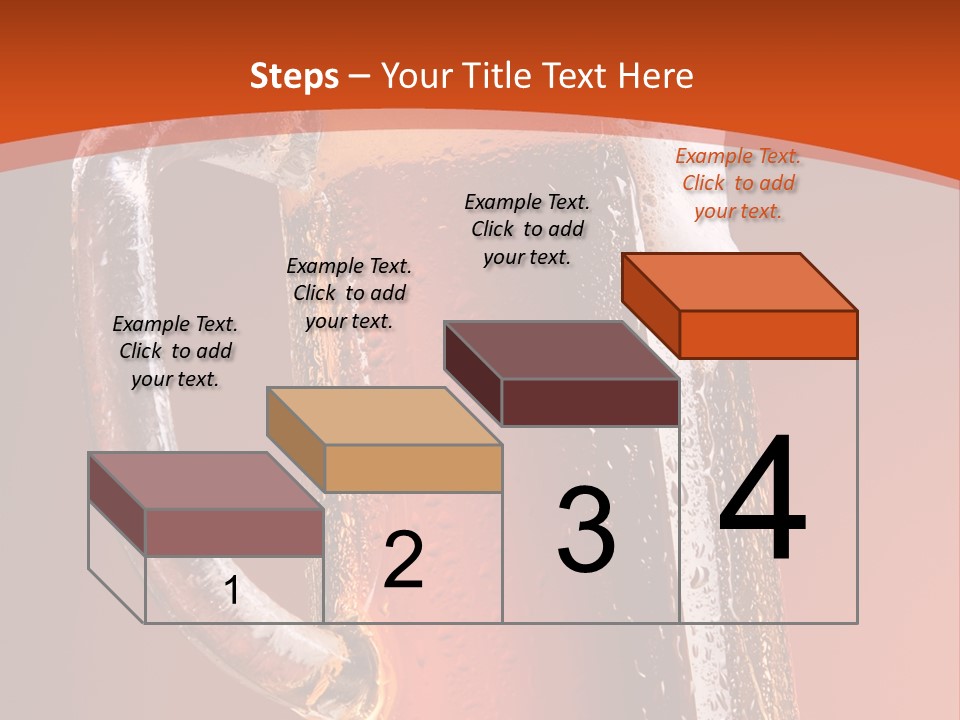 Steps – Your Title Text Here

Example Text. Click to add your text.

Example Text. Click to add your text.

Example Text. Click to add your text.

Example Text. Click to add your text.

1

2

3

4